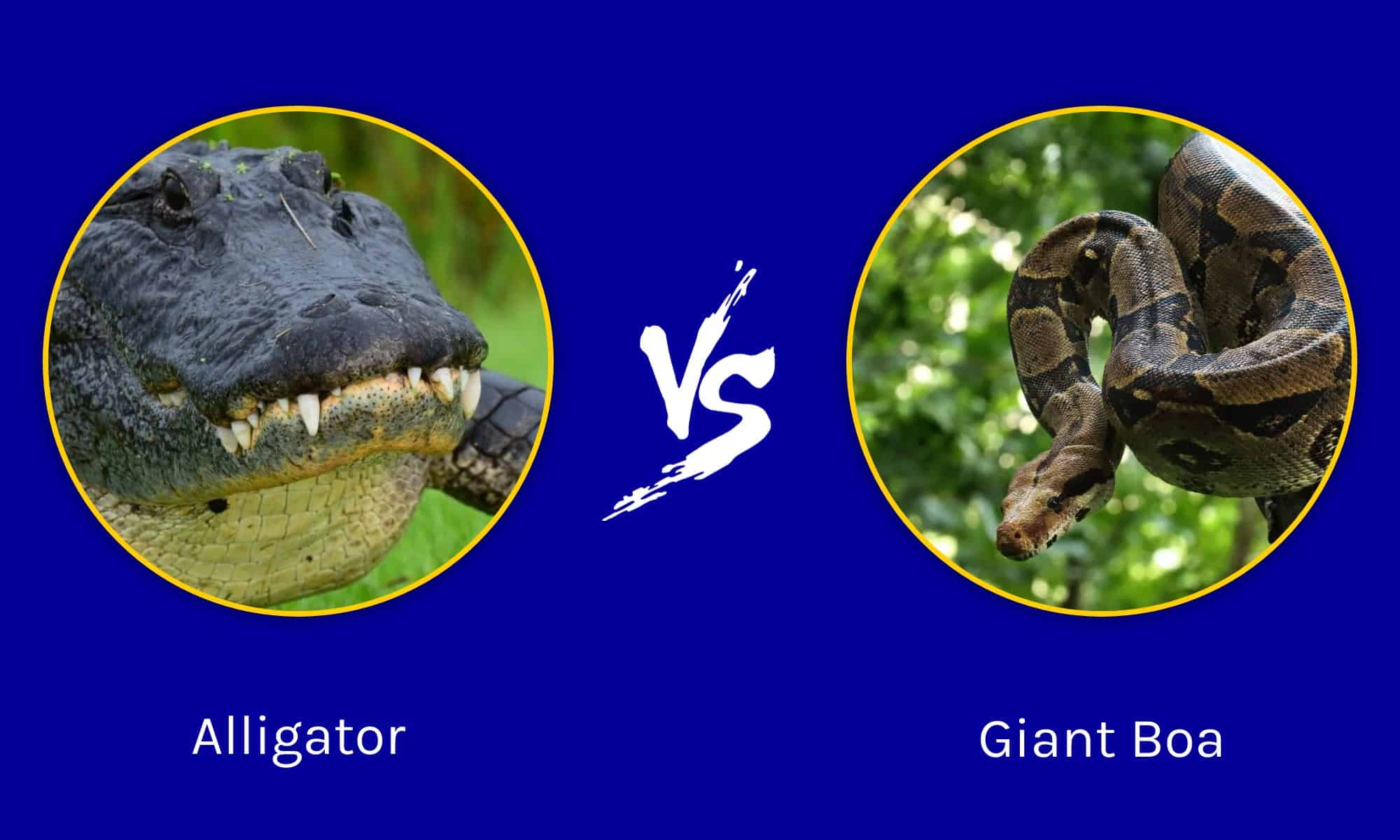 VS

Alligator

Giant Boa